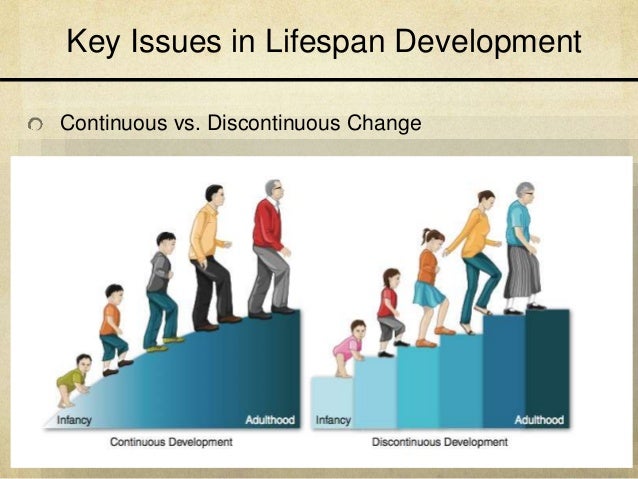 Key Issues in Lifespan Development

Continuous vs. Discontinuous Change

Infancy
Adulthood
Continuous Development

Infancy
Adulthood
Discontinuous Development